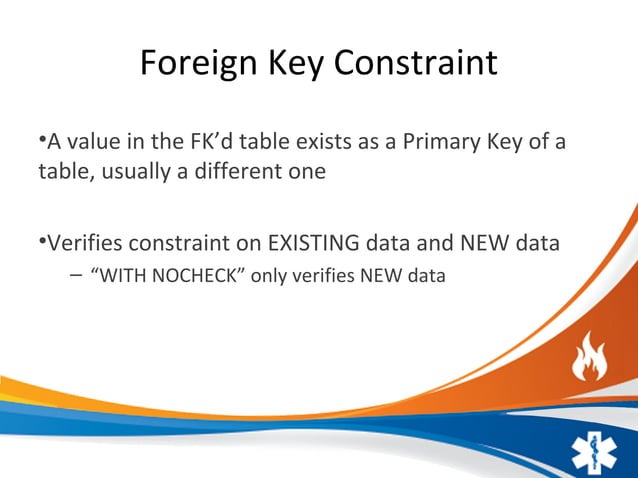 Foreign Key Constraint

•A value in the FK’d table exists as a Primary Key of a table, usually a different one

•Verifies constraint on EXISTING data and NEW data

– “WITH NOCHECK” only verifies NEW data